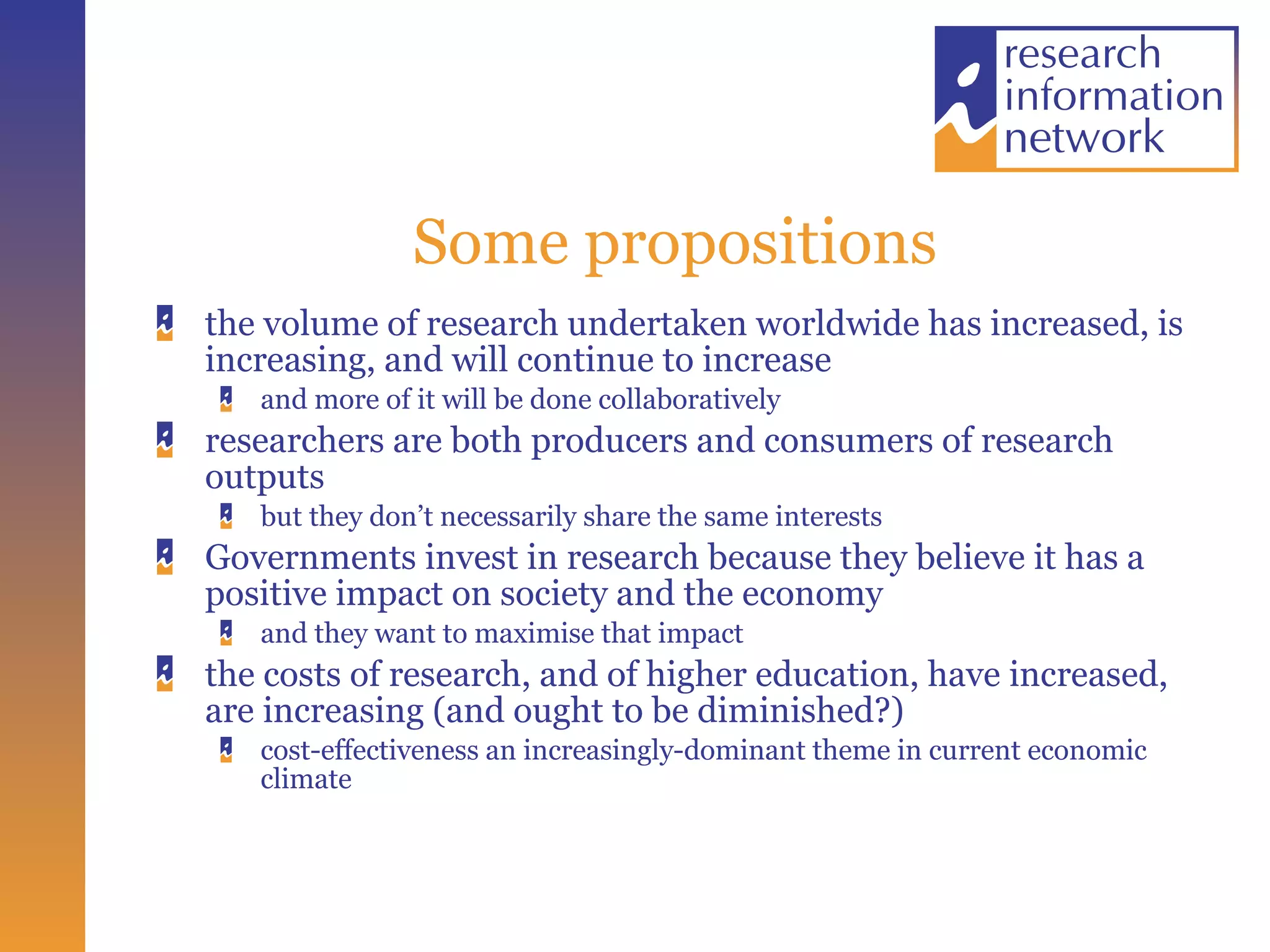 research information network

Some propositions

the volume of research undertaken worldwide has increased, is increasing, and will continue to increase

and more of it will be done collaboratively

researchers are both producers and consumers of research outputs

but they don't necessarily share the same interests

Governments invest in research because they believe it has a positive impact on society and the economy

and they want to maximise that impact

the costs of research, and of higher education, have increased, are increasing (and ought to be diminished?)

cost-effectiveness an increasingly-dominant theme in current economic climate